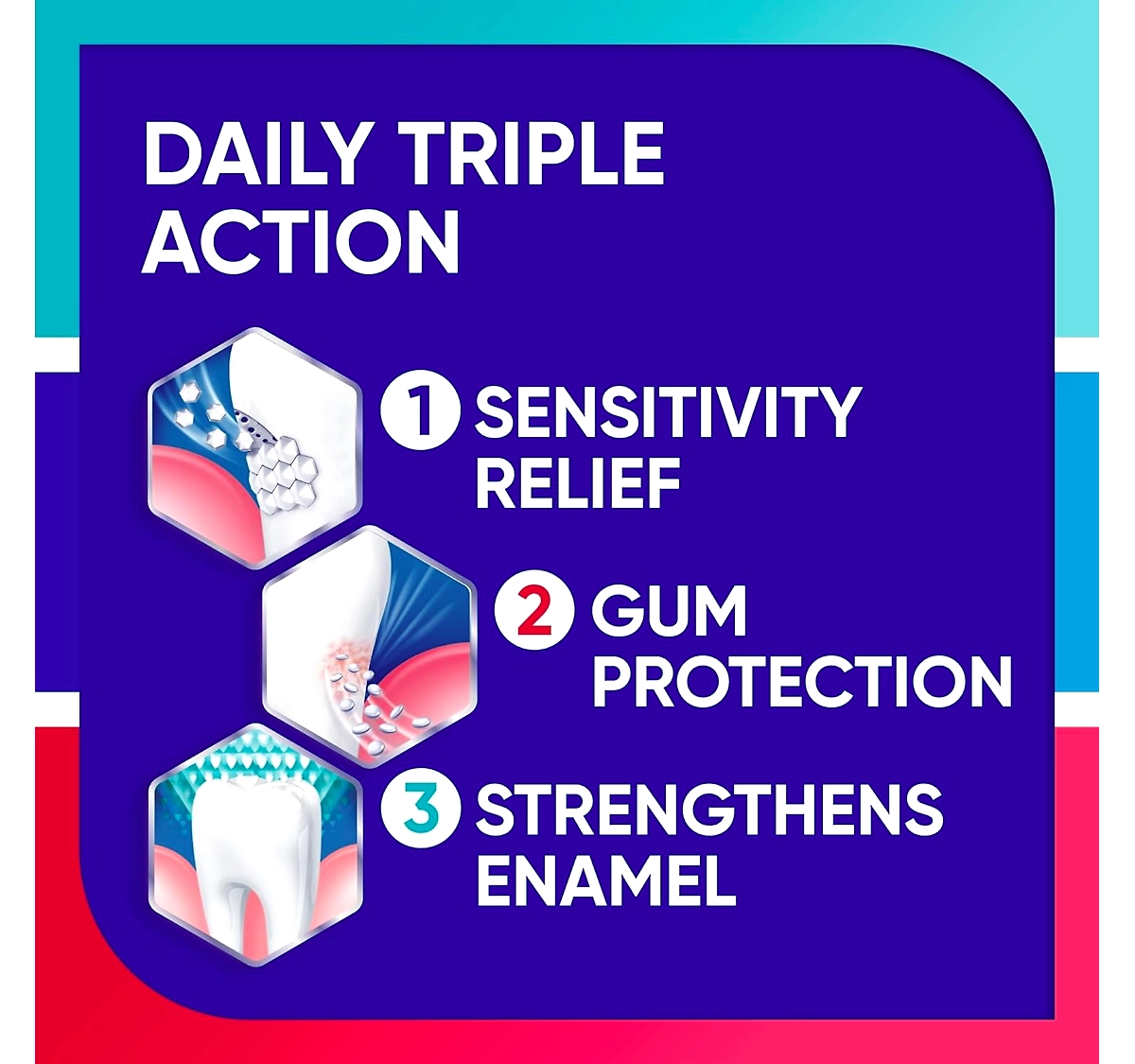 DAILY TRIPLE ACTION

1 SENSITIVITY RELIEF

2 GUM PROTECTION

3 STRENGTHENS ENAMEL